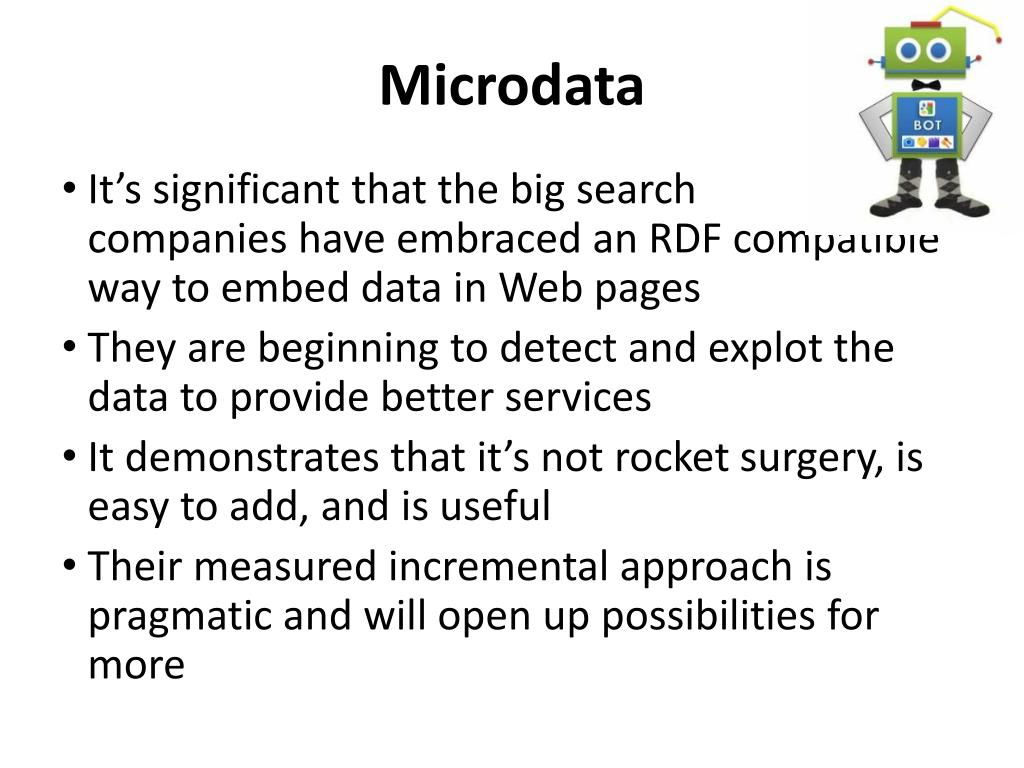 Microdata

BOT

• It’s significant that the big search companies have embraced an RDF compatible way to embed data in Web pages
• They are beginning to detect and explot the data to provide better services
• It demonstrates that it’s not rocket surgery, is easy to add, and is useful
• Their measured incremental approach is pragmatic and will open up possibilities for more